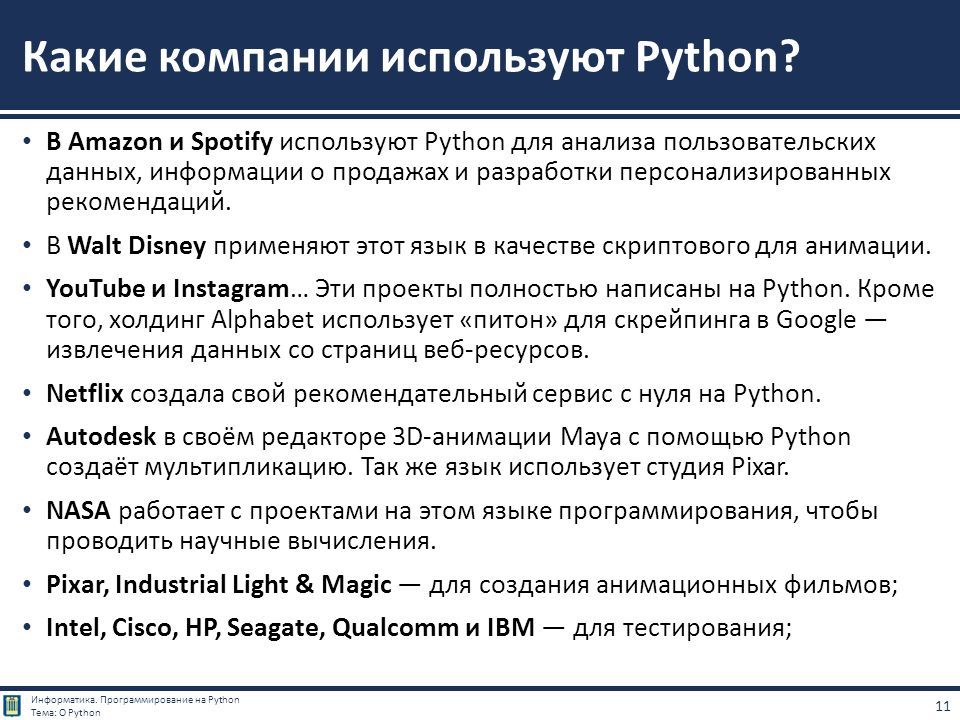 Какие компании используют Python?

• В Amazon и Spotify используют Python для анализа пользовательских данных, информации о продажах и разработки персонализированных рекомендаций.

• В Walt Disney применяют этот язык в качестве скриптового для анимации.

• YouTube и Instagram… Эти проекты полностью написаны на Python. Кроме того, холдинг Alphabet использует «питон» для скрейпинга в Google — извлечения данных со страниц веб-ресурсов.

• Netflix создала свой рекомендательный сервис с нуля на Python.

• Autodesk в своём редакторе 3D-анимации Maya с помощью Python создаёт мультипликацию. Так же язык использует студия Pixar.

• NASA работает с проектами на этом языке программирования, чтобы проводить научные вычисления.

• Pixar, Industrial Light & Magic — для создания анимационных фильмов;

• Intel, Cisco, HP, Seagate, Qualcomm и IBM — для тестирования;

Информатика. Программирование на Python
Тема: О Python

11